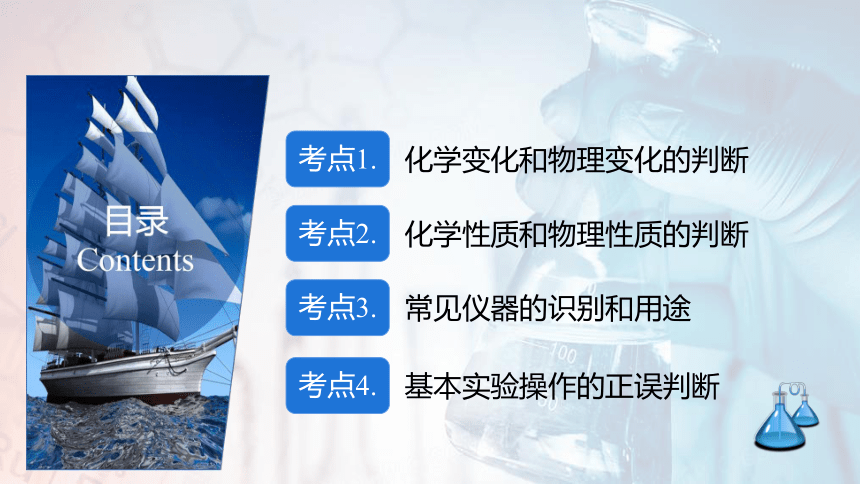 目录
Contents

考点1. 化学变化和物理变化的判断

考点2. 化学性质和物理性质的判断

考点3. 常见仪器的识别和用途

考点4. 基本实验操作的正误判断